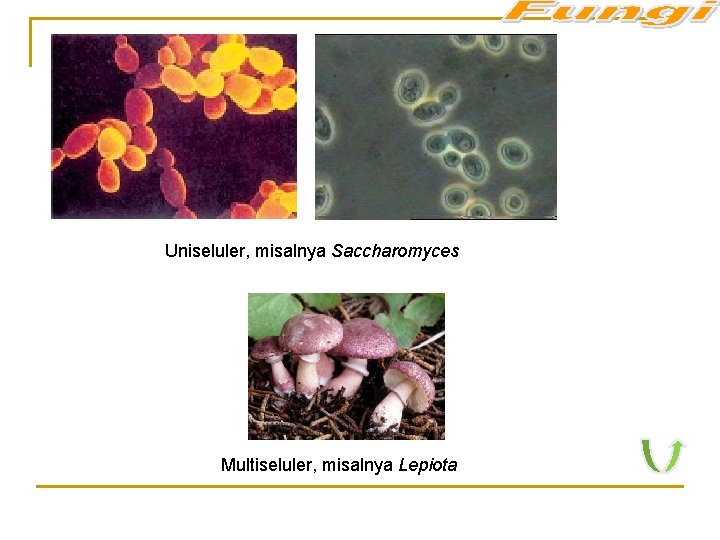 Fungi

Uniseluler, misalnya Saccharomyces

Multiseluler, misalnya Lepiota